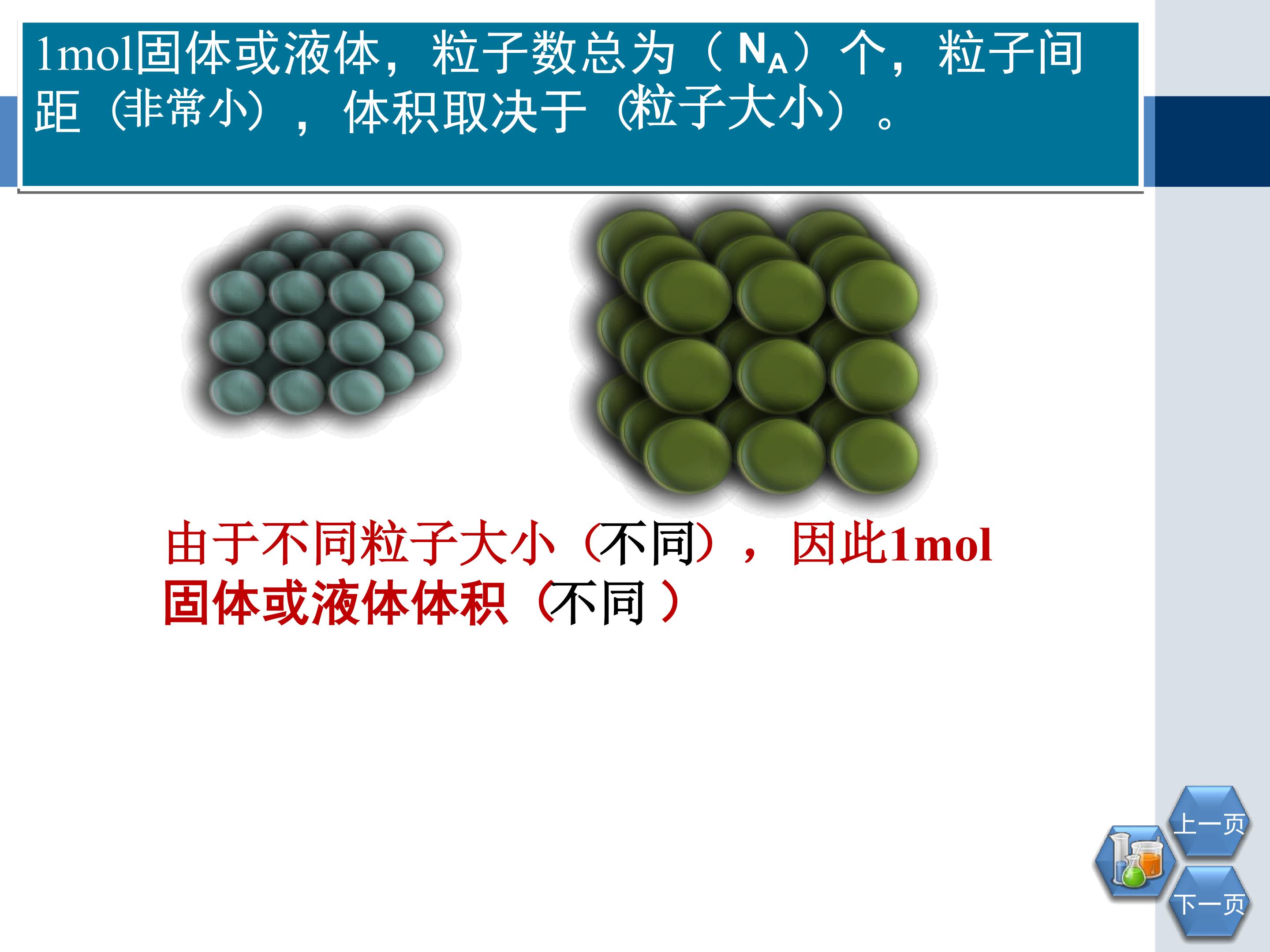 1mol固体或液体，粒子数总为（$N_A$）个，粒子间距（非常小），体积取决于（粒子大小）。

由于不同粒子大小（不同），因此1mol固体或液体体积（不同）

上一页

下一页